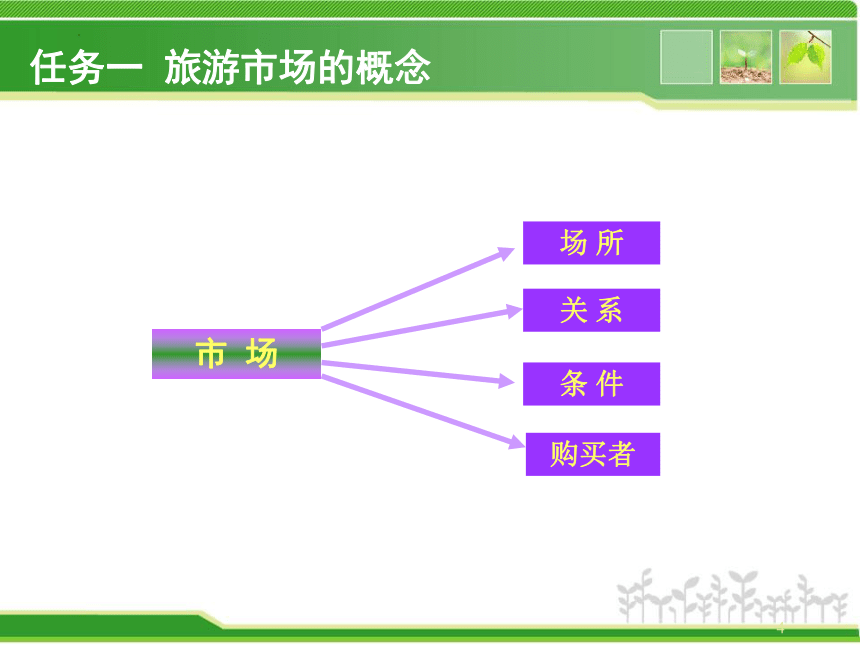 任务一 旅游市场的概念

市 场

场 所

关 系

条 件

购买者

4